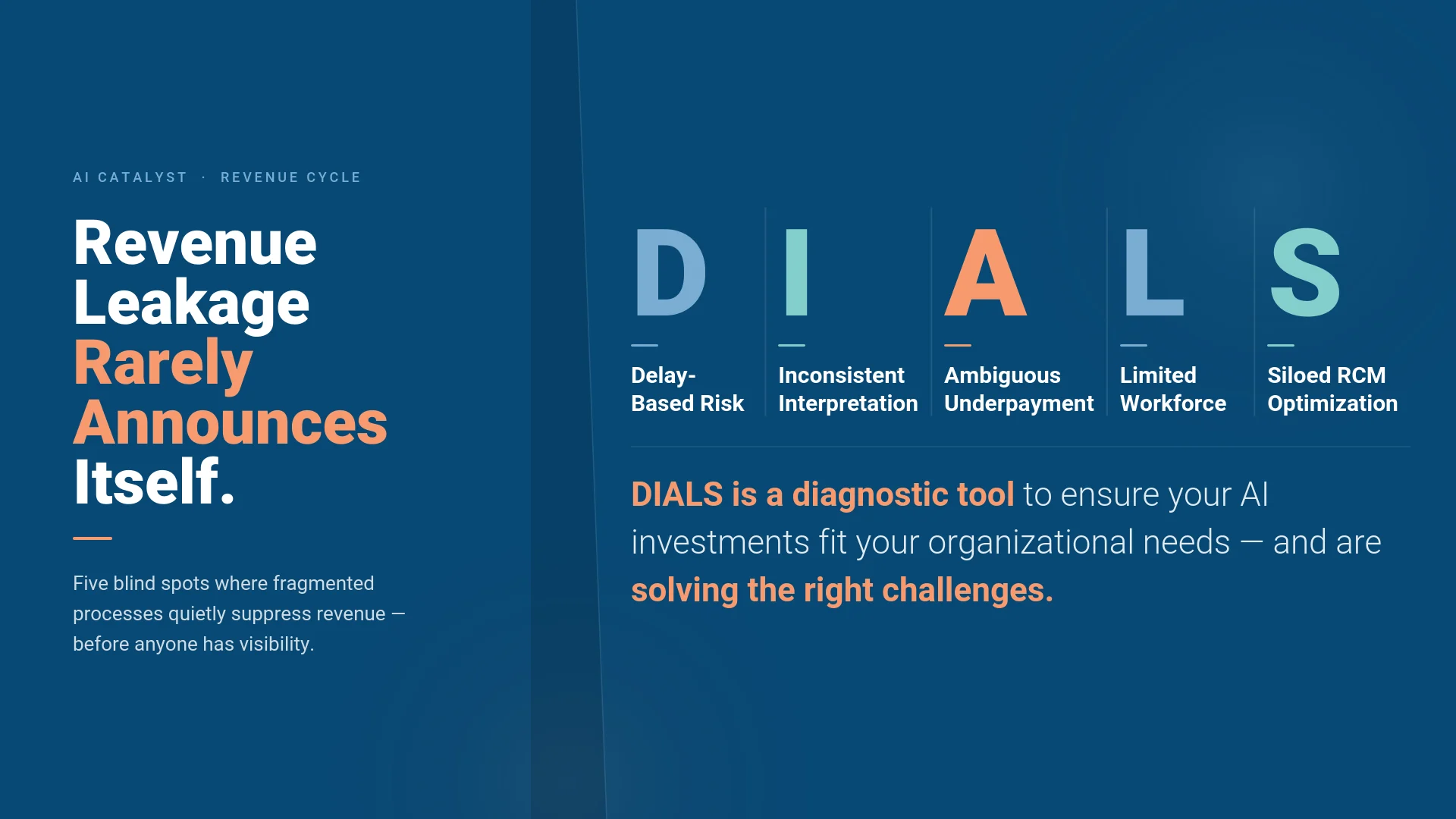 AI CATALYST · REVENUE CYCLE

Revenue Leakage Rarely Announces Itself.

Five blind spots where fragmented processes quietly suppress revenue — before anyone has visibility.

D

Delay-Based Risk

I

Inconsistent Interpretation

A

Ambiguous Underpayment

L

Limited Workforce

S

Siloed RCM Optimization

DIALS is a diagnostic tool to ensure your AI investments fit your organizational needs — and are solving the right challenges.